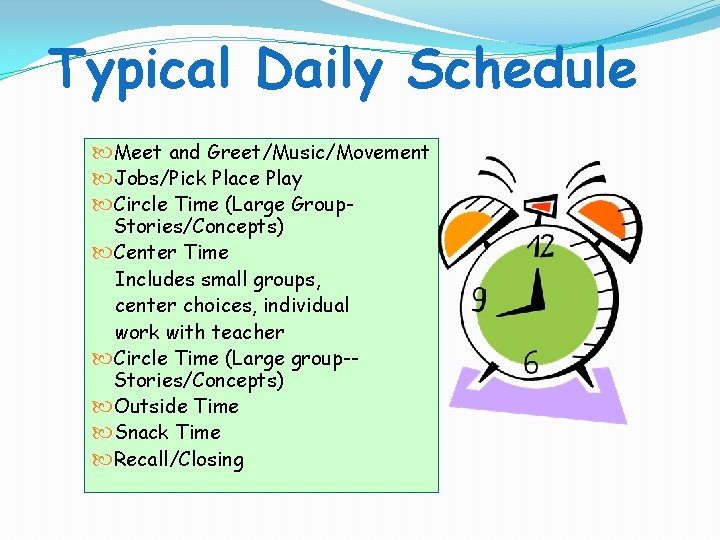 Typical Daily Schedule

Meet and Greet/Music/Movement
Jobs/Pick Place Play
Circle Time (Large Group-Stories/Concepts)
Center Time
Includes small groups, center choices, individual work with teacher
Circle Time (Large group--Stories/Concepts)
Outside Time
Snack Time
Recall/Closing

12
9
6